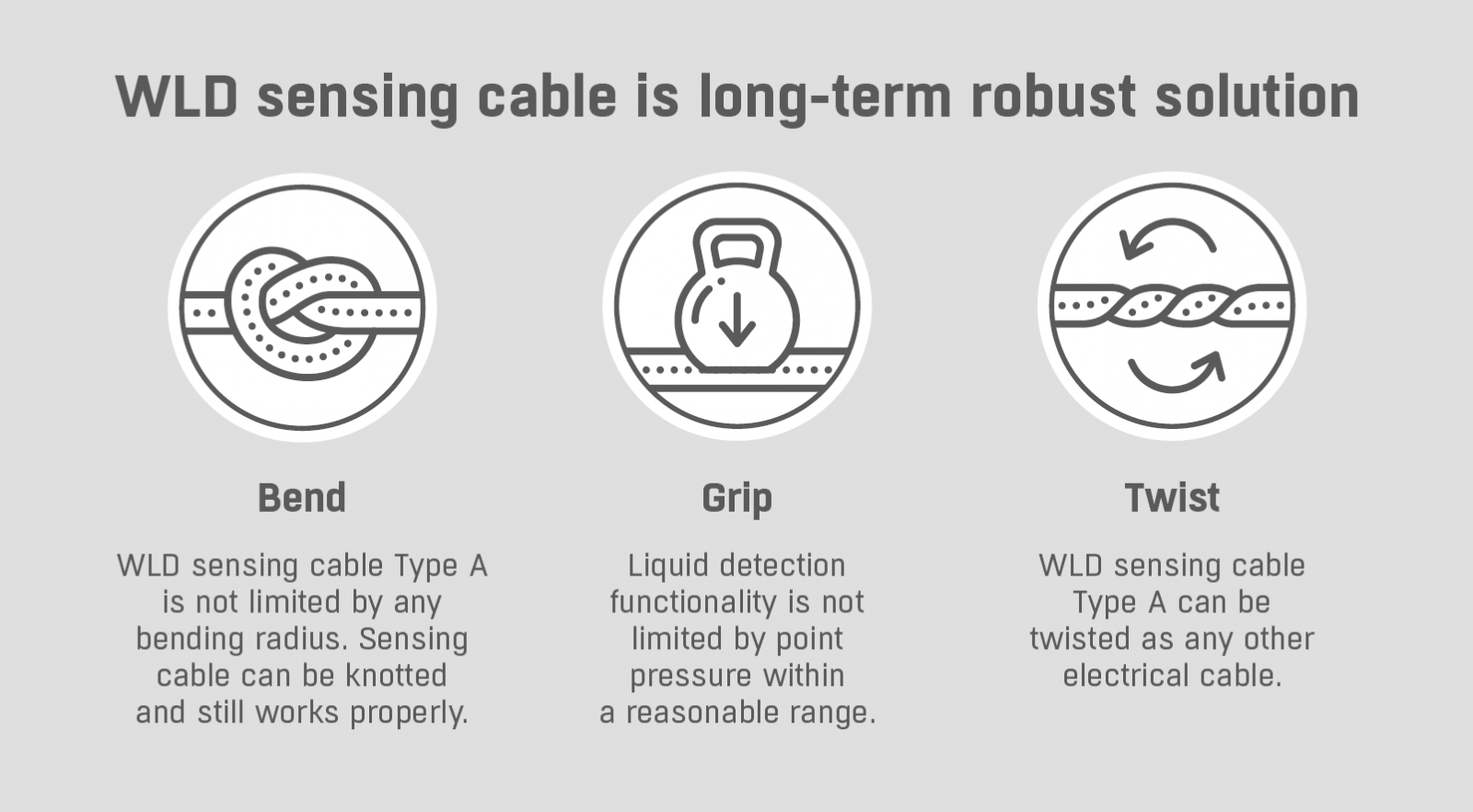 WLD sensing cable is long-term robust solution

Bend

WLD sensing cable Type A is not limited by any bending radius. Sensing cable can be knotted and still works properly.

Grip

Liquid detection functionality is not limited by point pressure within a reasonable range.

Twist

WLD sensing cable Type A can be twisted as any other electrical cable.